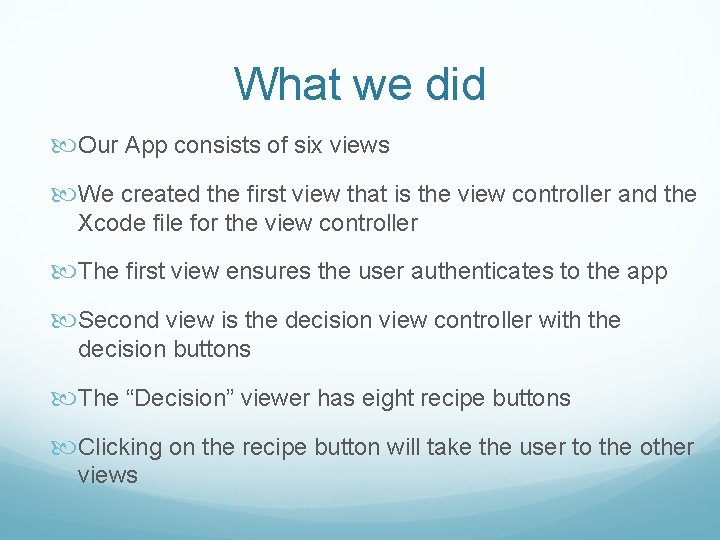 What we did

Our App consists of six views

We created the first view that is the view controller and the Xcode file for the view controller

The first view ensures the user authenticates to the app

Second view is the decision view controller with the decision buttons

The “Decision” viewer has eight recipe buttons

Clicking on the recipe button will take the user to the other views